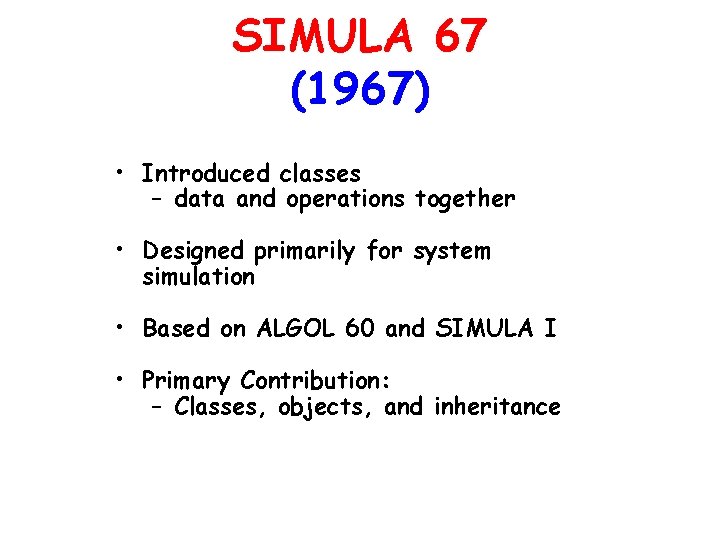 SIMULA 67
(1967)

• Introduced classes
– data and operations together

• Designed primarily for system simulation

• Based on ALGOL 60 and SIMULA I

• Primary Contribution:
– Classes, objects, and inheritance